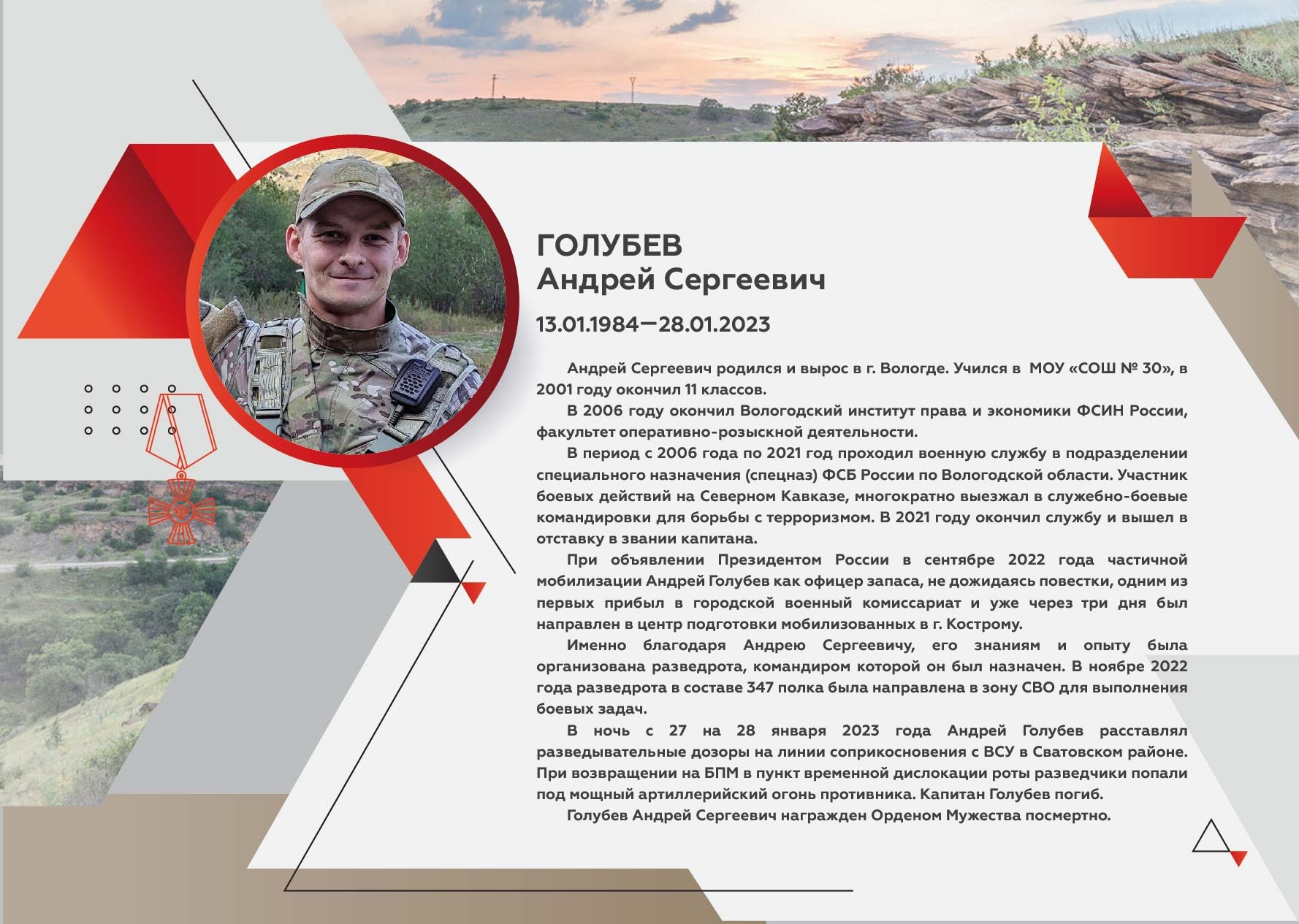 ГОЛУБЕВ
Андрей Сергеевич

13.01.1984—28.01.2023

Андрей Сергеевич родился и вырос в г. Вологде. Учился в МОУ «СОШ № 30», в 2001 году окончил 11 классов.

В 2006 году окончил Вологодский институт права и экономики ФСИН России, факультет оперативно-розыскной деятельности.

В период с 2006 года по 2021 год проходил военную службу в подразделении специального назначения (спецназ) ФСБ России по Вологодской области. Участник боевых действий на Северном Кавказе, многократно выезжал в служебно-боевые командировки для борьбы с терроризмом. В 2021 году окончил службу и вышел в отставку в звании капитана.

При объявлении Президентом России в сентябре 2022 года частичной мобилизации Андрей Голубев как офицер запаса, не дожидаясь повестки, одним из первых прибыл в городской военный комиссариат и уже через три дня был направлен в центр подготовки мобилизованных в г. Кострому.

Именно благодаря Андрею Сергеевичу, его знаниям и опыту была организована разведрота, командиром которой он был назначен. В ноябре 2022 года разведрота в составе 347 полка была направлена в зону СВО для выполнения боевых задач.

В ночь с 27 на 28 января 2023 года Андрей Голубев расставлял разведывательные дозоры на линии соприкосновения с ВСУ в Сватовском районе. При возвращении на БПМ в пункт временной дислокации роты разведчики попали под мощный артиллерийский огонь противника. Капитан Голубев погиб.

Голубев Андрей Сергеевич награжден Орденом Мужества посмертно.